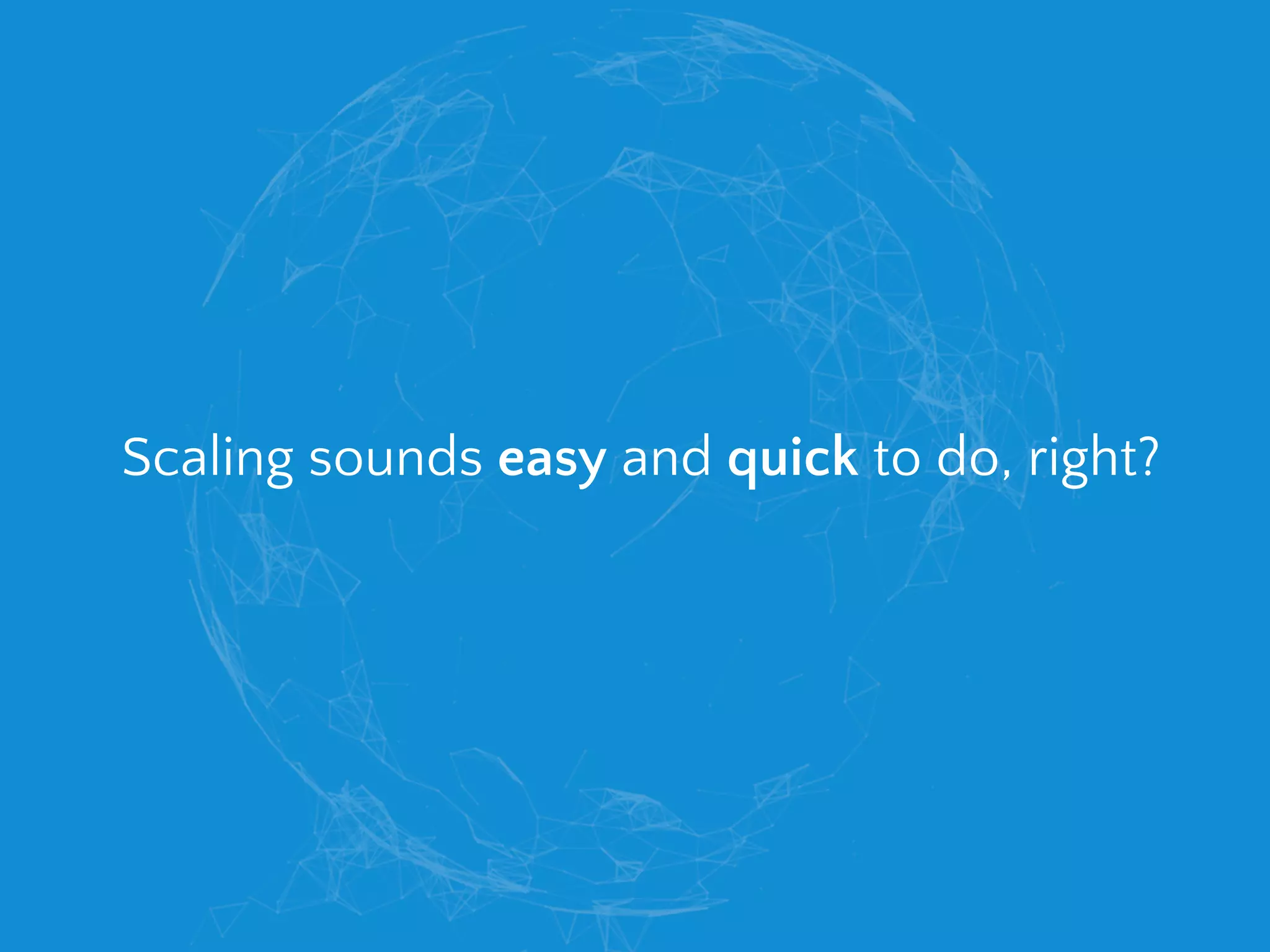 Scaling sounds easy and quick to do, right?